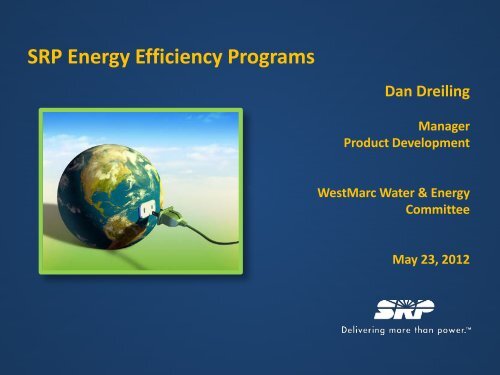 SRP Energy Efficiency Programs

Dan Dreiling

Manager
Product Development

WestMarc Water & Energy Committee

May 23, 2012

SRP

Delivering more than power.™